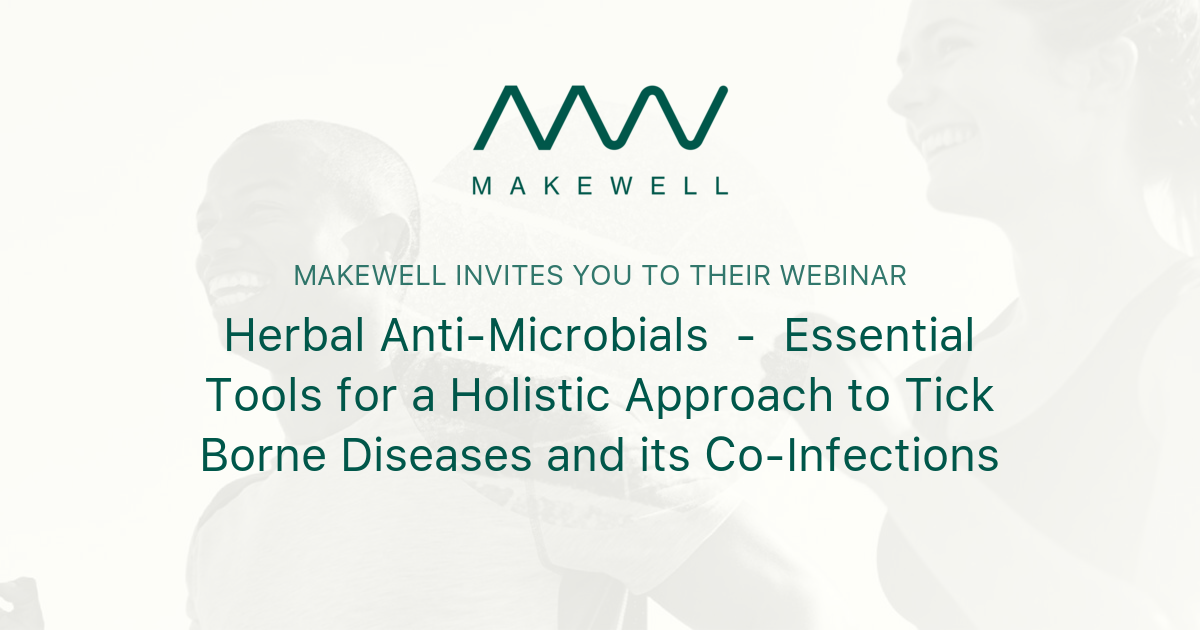 MAKEWELL

MAKEWELL INVITES YOU TO THEIR WEBINAR

Herbal Anti-Microbials - Essential Tools for a Holistic Approach to Tick Borne Diseases and its Co-Infections